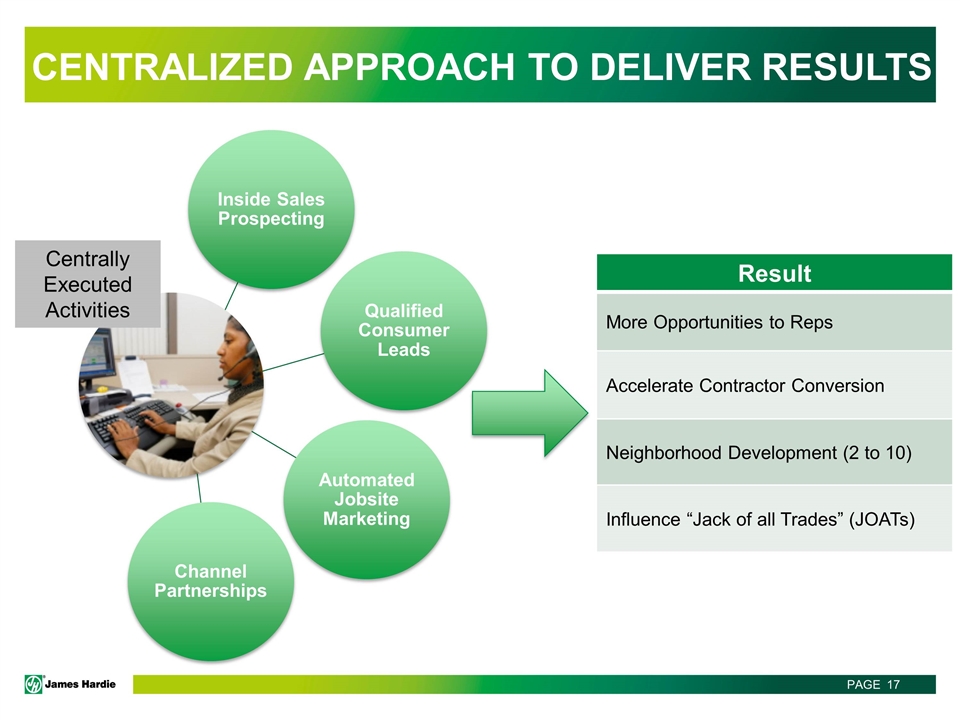 CENTRALIZED APPROACH TO DELIVER RESULTS

Centrally Executed Activities

Inside Sales Prospecting

Qualified Consumer Leads

Automated Jobsite Marketing

Channel Partnerships

| Result |
|---|
| More Opportunities to Reps |
| Accelerate Contractor Conversion |
| Neighborhood Development (2 to 10) |
| Influence “Jack of all Trades” (JOATs) |

James Hardie

PAGE 17